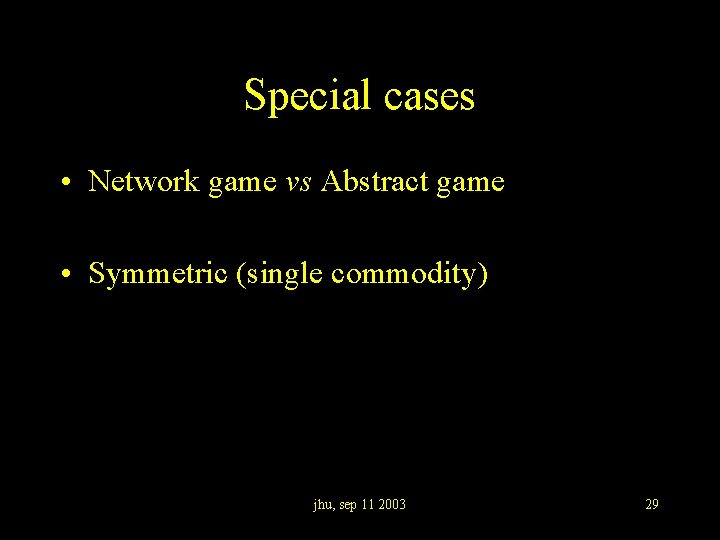 Special cases

• Network game vs Abstract game

• Symmetric (single commodity)

jhu, sep 11 2003

29